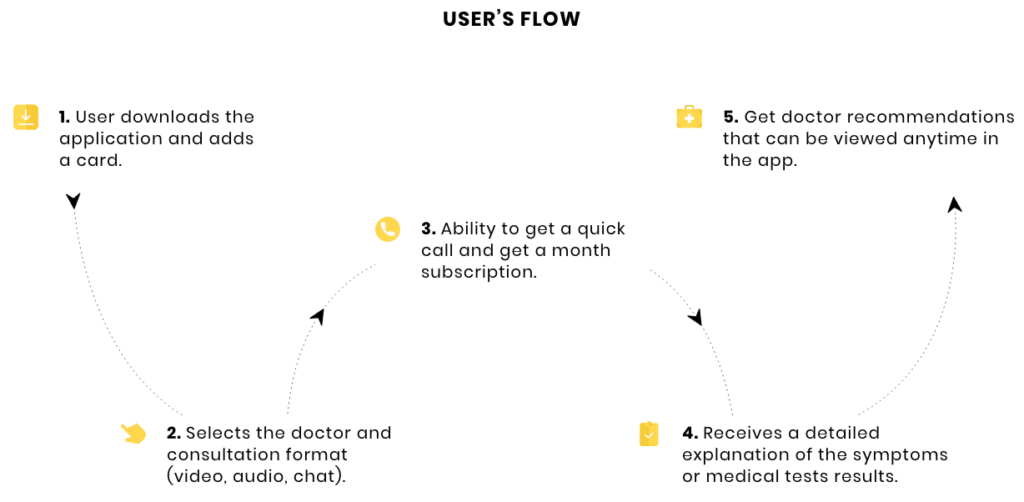 USER'S FLOW

1. User downloads the application and adds a card.

2. Selects the doctor and consultation format (video, audio, chat).

3. Ability to get a quick call and get a month subscription.

4. Receives a detailed explanation of the symptoms or medical tests results.

5. Get doctor recommendations that can be viewed anytime in the app.